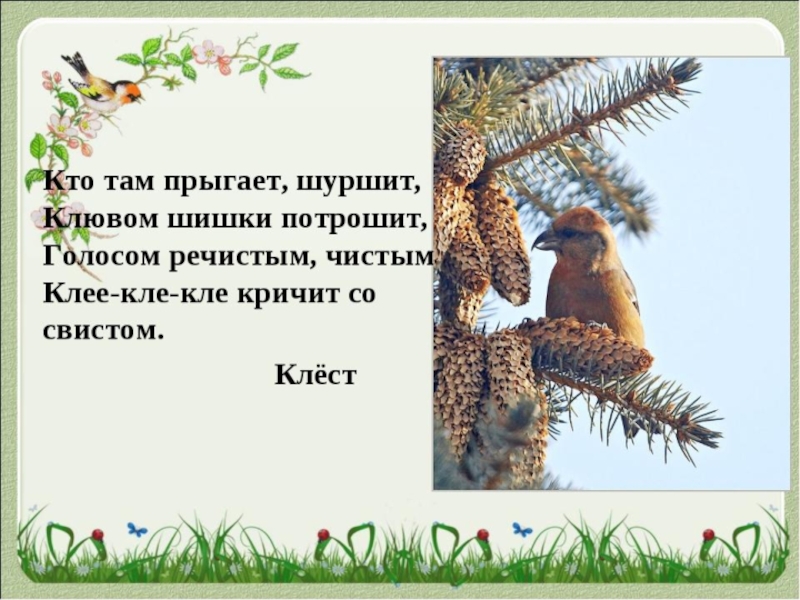 Кто там прыгает, шуршит,
Клювом шишки потрошит,
Голосом речистым, чистым
Клее-кле-кле кричит со свистом.

Клёст